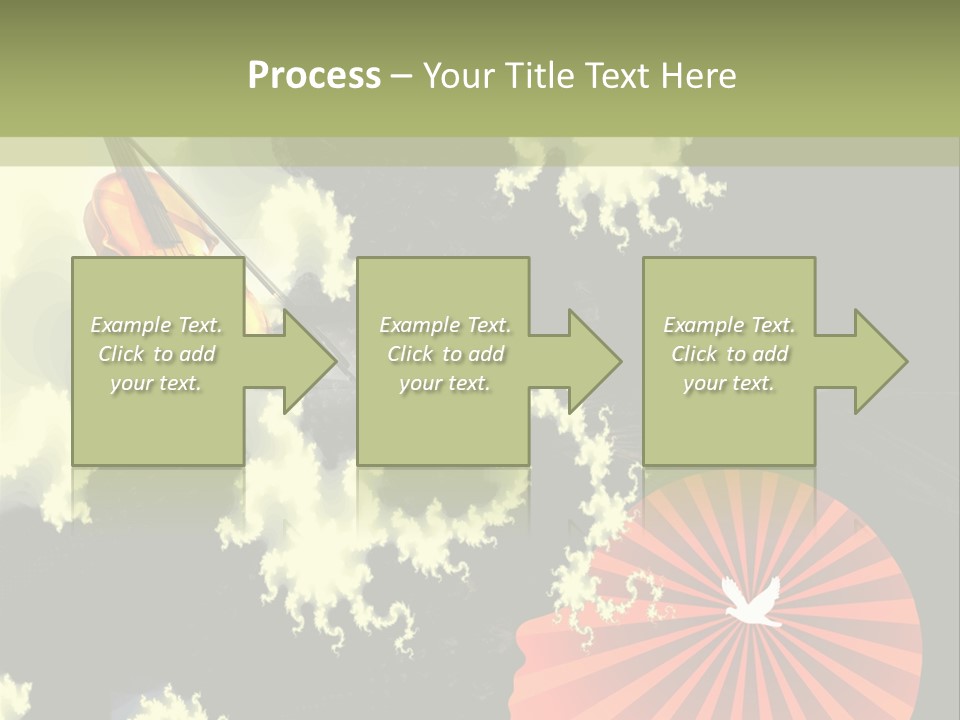 Process – Your Title Text Here

Example Text. Click to add your text.

Example Text. Click to add your text.

Example Text. Click to add your text.